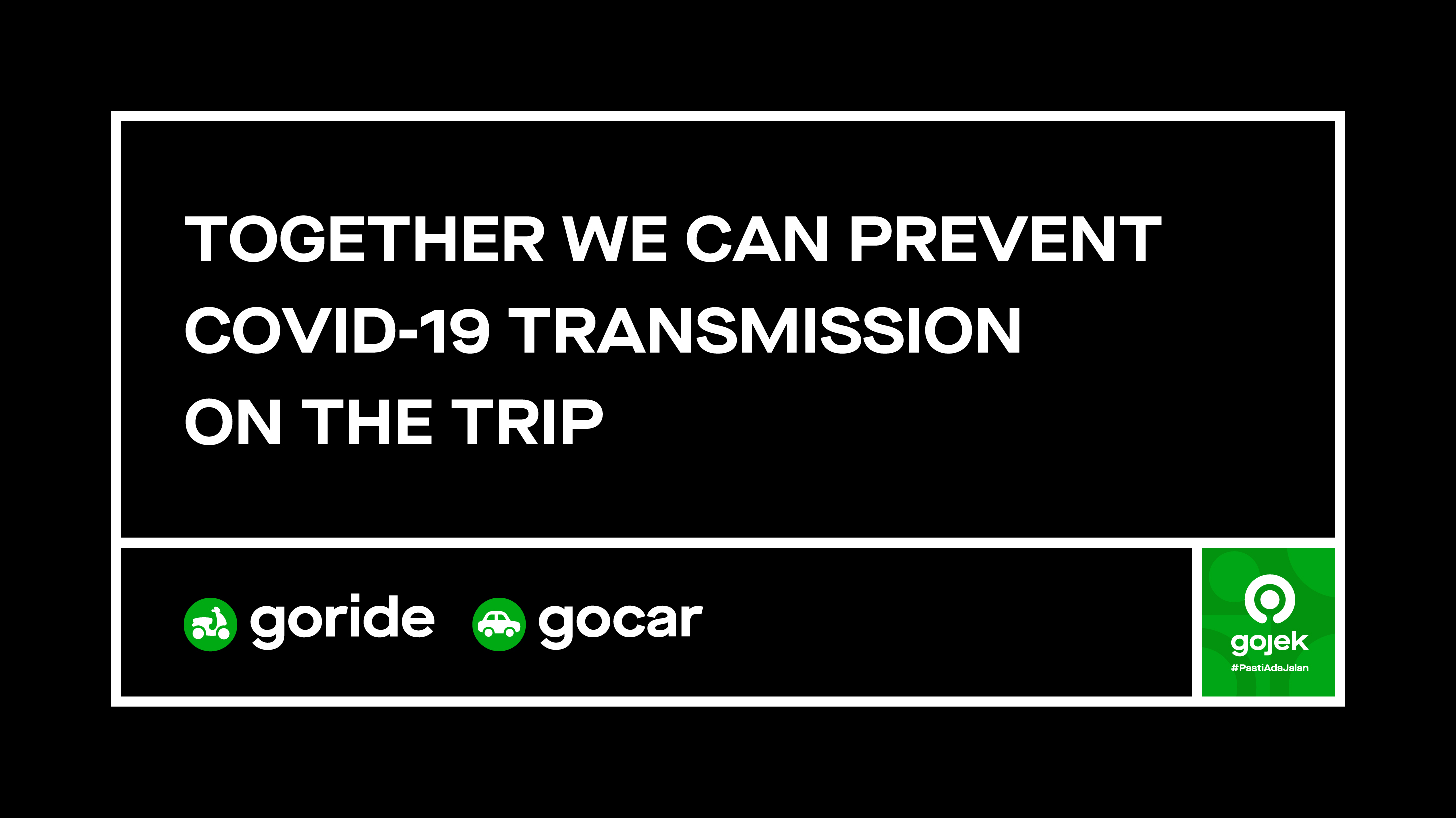 TOGETHER WE CAN PREVENT COVID-19 TRANSMISSION ON THE TRIP

goride gocar

gojek
#PastiAdaJalan